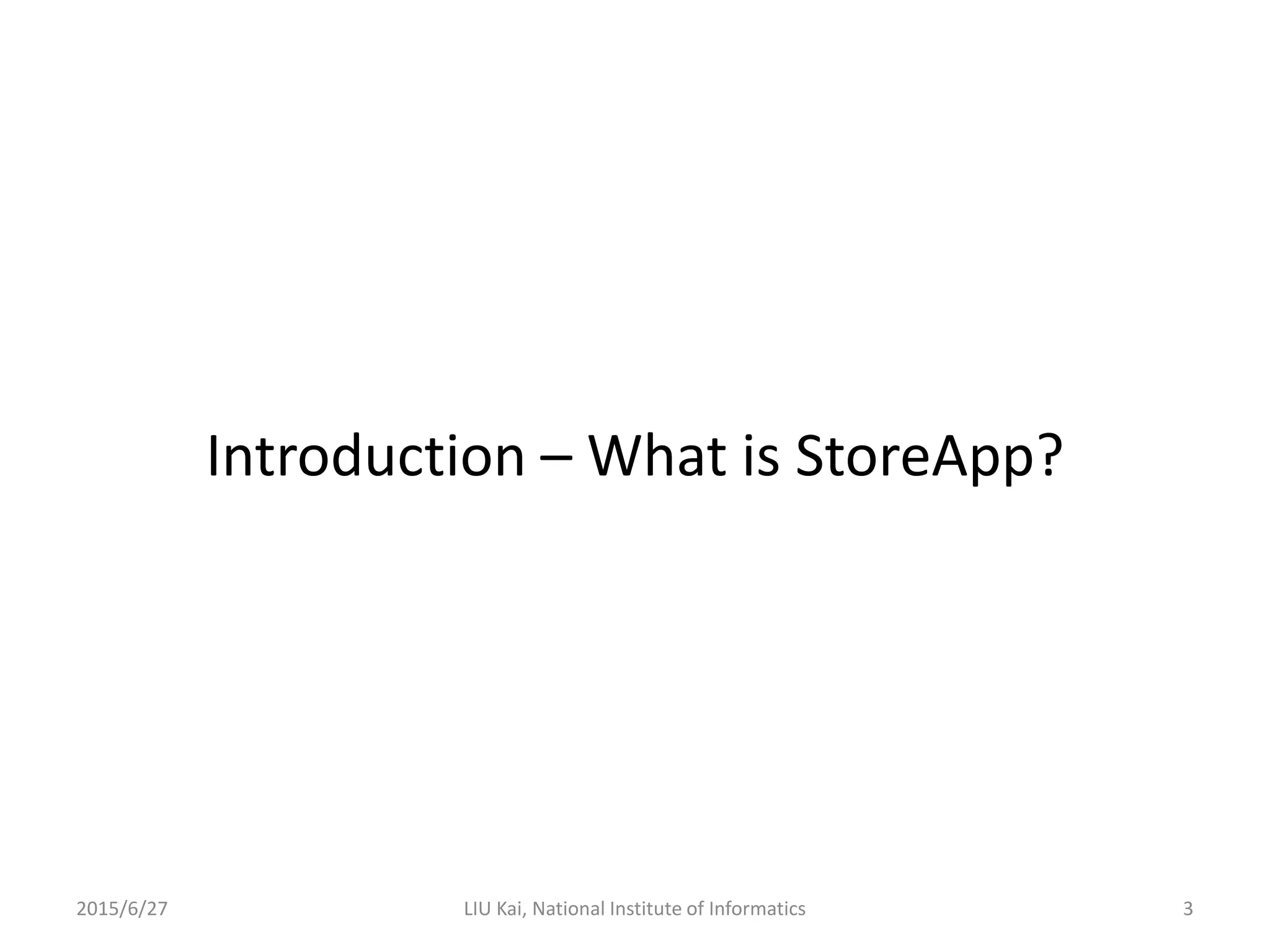 Introduction – What is StoreApp?

2015/6/27

LIU Kai, National Institute of Informatics

3